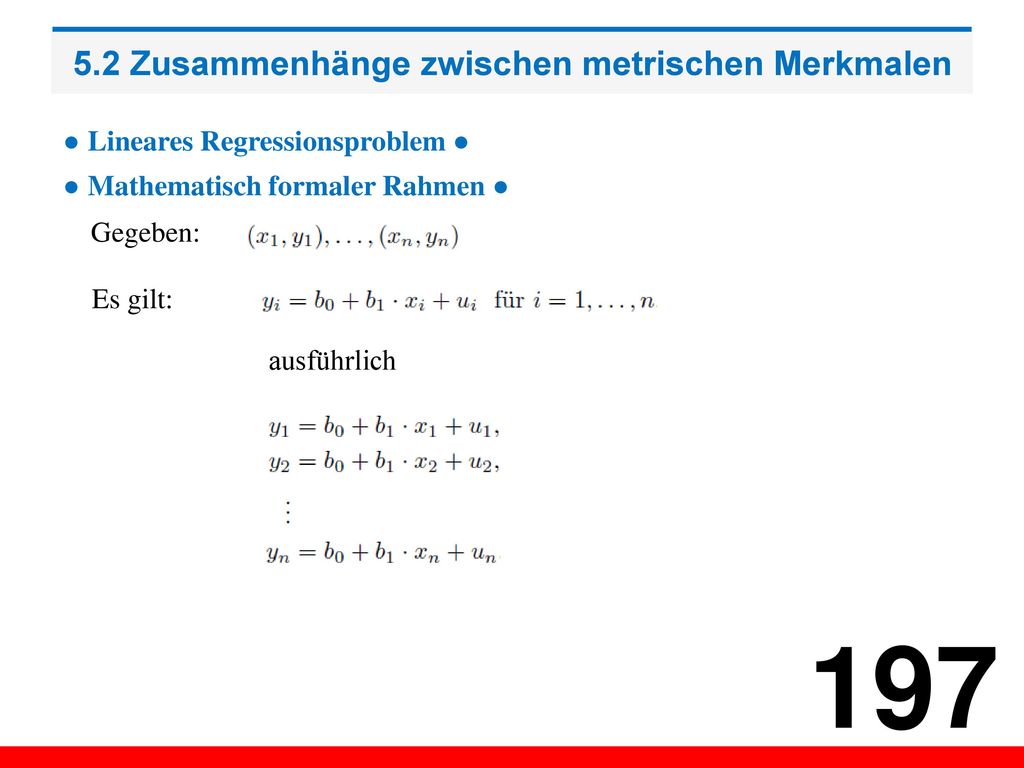 5.2 Zusammenhänge zwischen metrischen Merkmalen

● Lineares Regressionsproblem ●

● Mathematisch formaler Rahmen ●

Gegeben: $(x_1, y_1), \ldots, (x_n, y_n)$

Es gilt: $y_i = b_0 + b_1 \cdot x_i + u_i$ für $i = 1, \ldots, n$

ausführlich

$y_1 = b_0 + b_1 \cdot x_1 + u_1,$
$y_2 = b_0 + b_1 \cdot x_2 + u_2,$
$\vdots$
$y_n = b_0 + b_1 \cdot x_n + u_n$

197